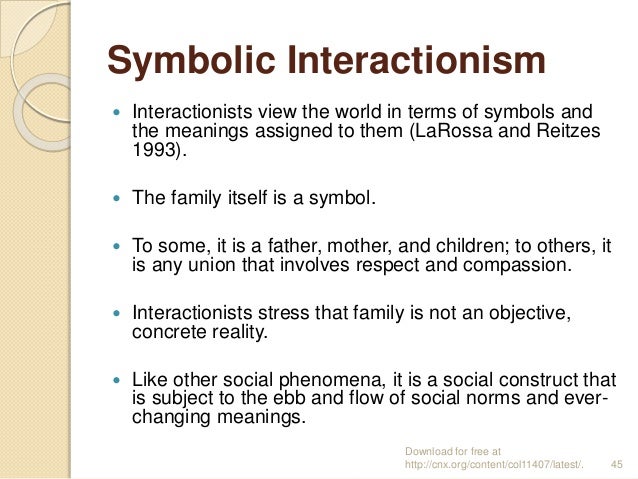 Symbolic Interactionism

- Interactionists view the world in terms of symbols and the meanings assigned to them (LaRossa and Reitzes 1993).

- The family itself is a symbol.

- To some, it is a father, mother, and children; to others, it is any union that involves respect and compassion.

- Interactionists stress that family is not an objective, concrete reality.

- Like other social phenomena, it is a social construct that is subject to the ebb and flow of social norms and ever-changing meanings.

Download for free at http://cnx.org/content/col11407/latest/.

45